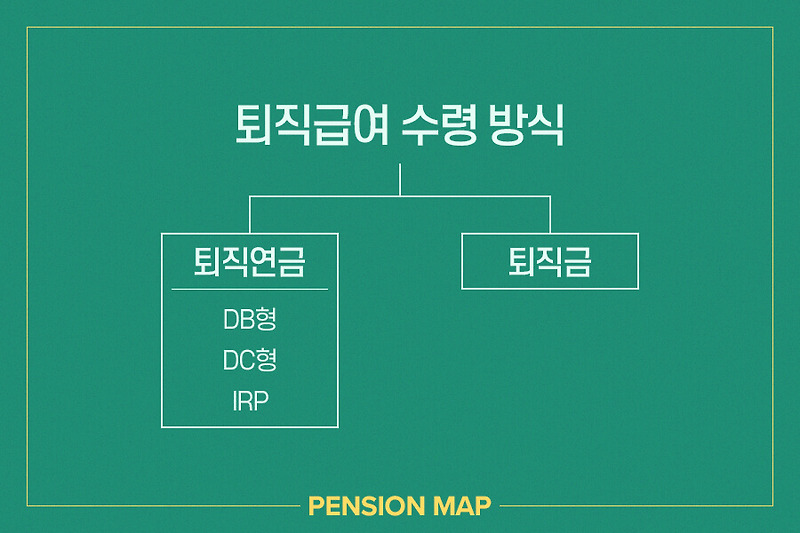 퇴직급여 수령 방식

퇴직연금

DB형

DC형

IRP

퇴직금

PENSION MAP